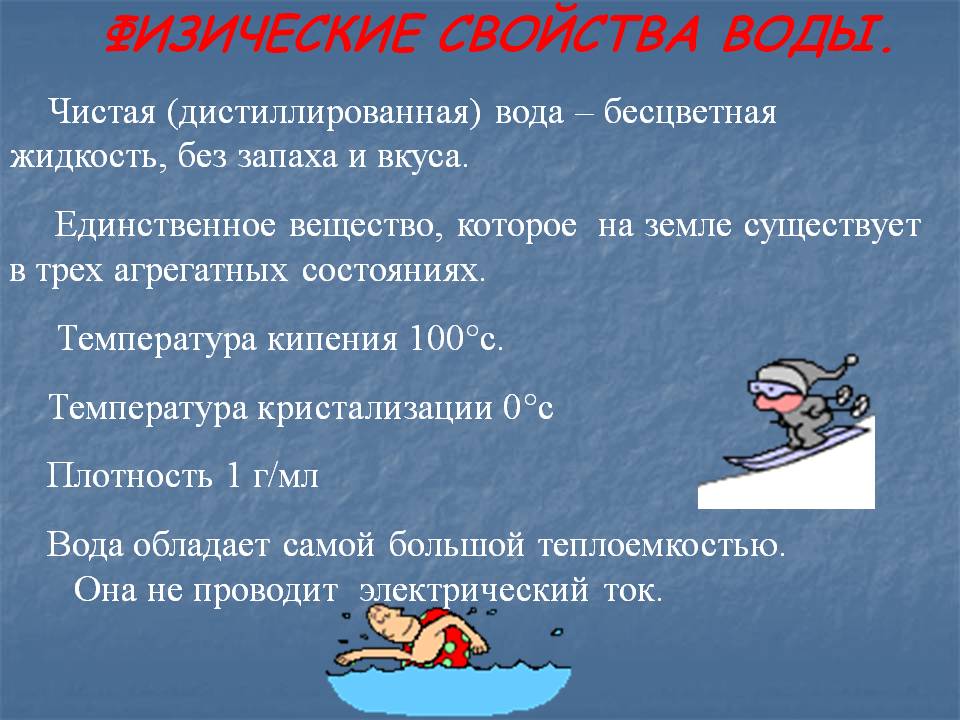 ФИЗИЧЕСКИЕ СВОЙСТВА ВОДЫ.

Чистая (дистиллированная) вода – бесцветная жидкость, без запаха и вкуса.

Единственное вещество, которое на земле существует в трех агрегатных состояниях.

Температура кипения 100°с.

Температура кристализации 0°с

Плотность 1 г/мл

Вода обладает самой большой теплоемкостью. Она не проводит электрический ток.